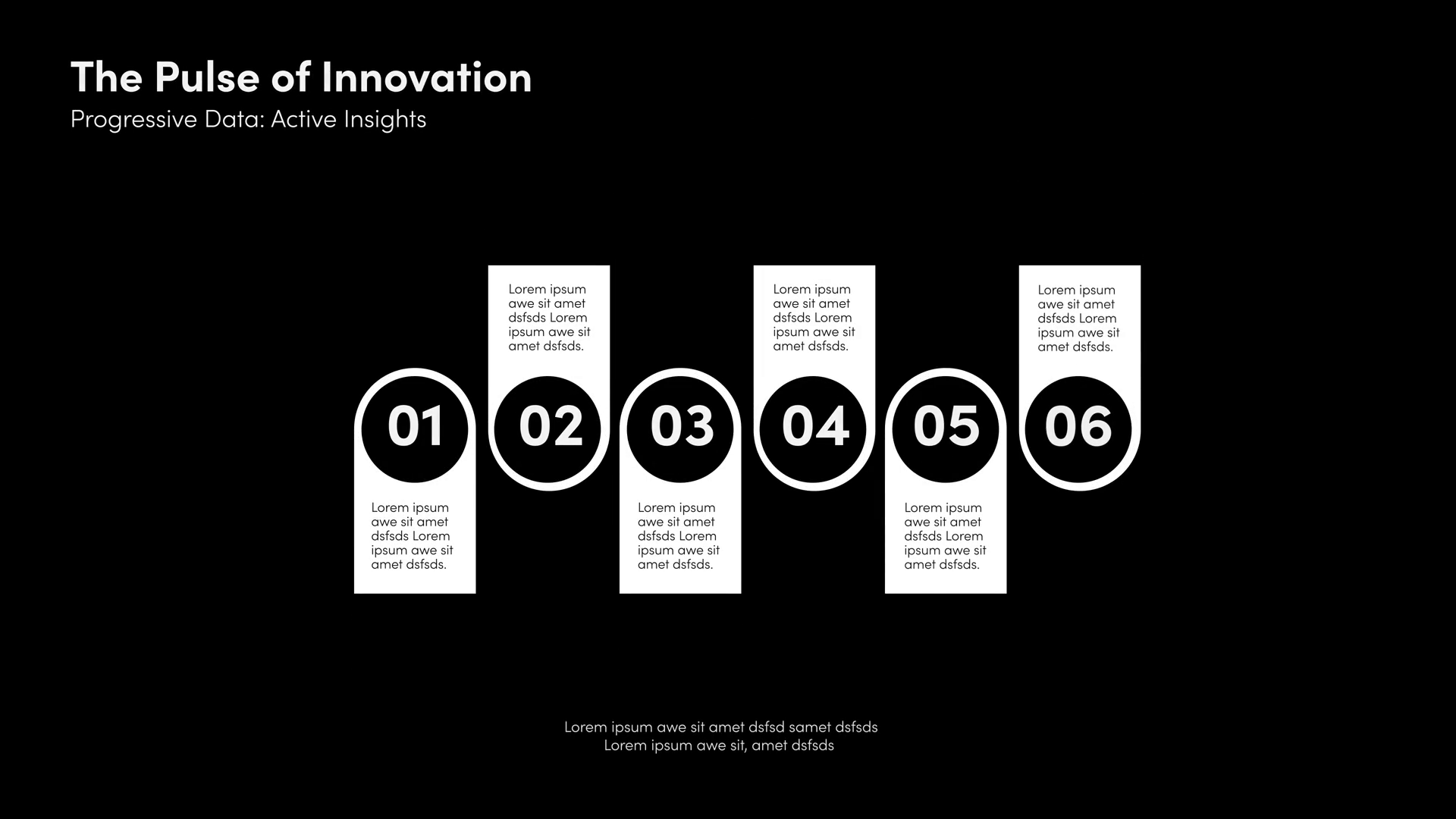 The Pulse of Innovation
Progressive Data: Active Insights

01
Lorem ipsum awe sit amet dsfsds Lorem ipsum awe sit amet dsfsds.

Lorem ipsum awe sit amet dsfsds Lorem ipsum awe sit amet dsfsds.
02

03
Lorem ipsum awe sit amet dsfsds Lorem ipsum awe sit amet dsfsds.

Lorem ipsum awe sit amet dsfsds Lorem ipsum awe sit amet dsfsds.
04

05
Lorem ipsum awe sit amet dsfsds Lorem ipsum awe sit amet dsfsds.

Lorem ipsum awe sit amet dsfsds Lorem ipsum awe sit amet dsfsds.
06

Lorem ipsum awe sit amet dsfsd samet dsfsds
Lorem ipsum awe sit, amet dsfsds